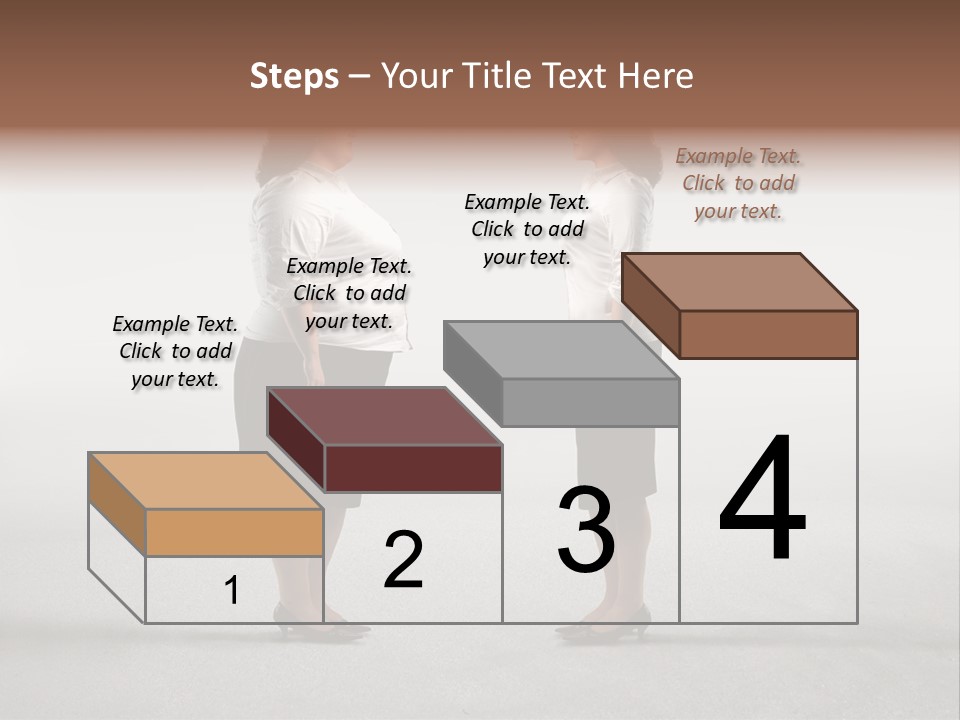 Steps – Your Title Text Here

Example Text. Click to add your text.

Example Text. Click to add your text.

Example Text. Click to add your text.

Example Text. Click to add your text.

1

2

3

4